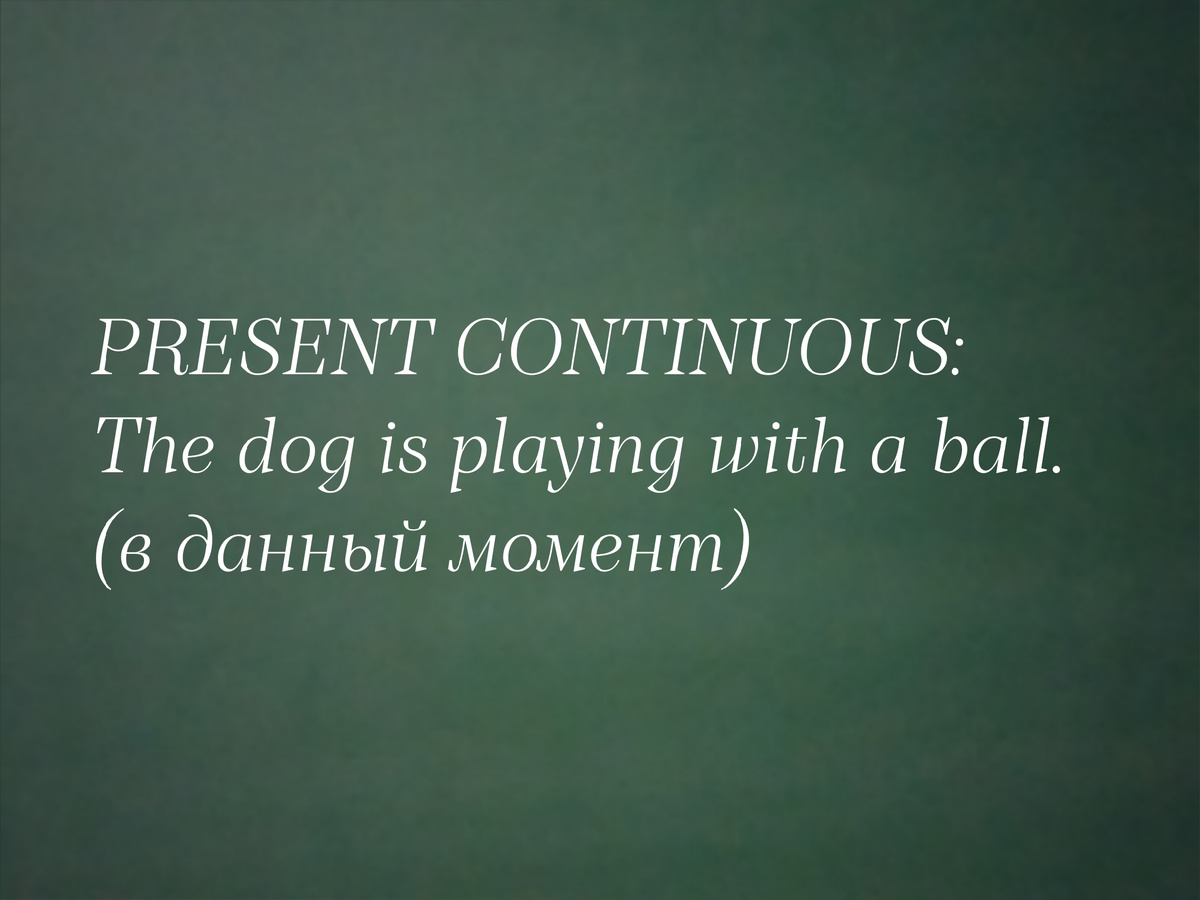 PRESENT CONTINUOUS:
The dog is playing with a ball.
(в данный момент)